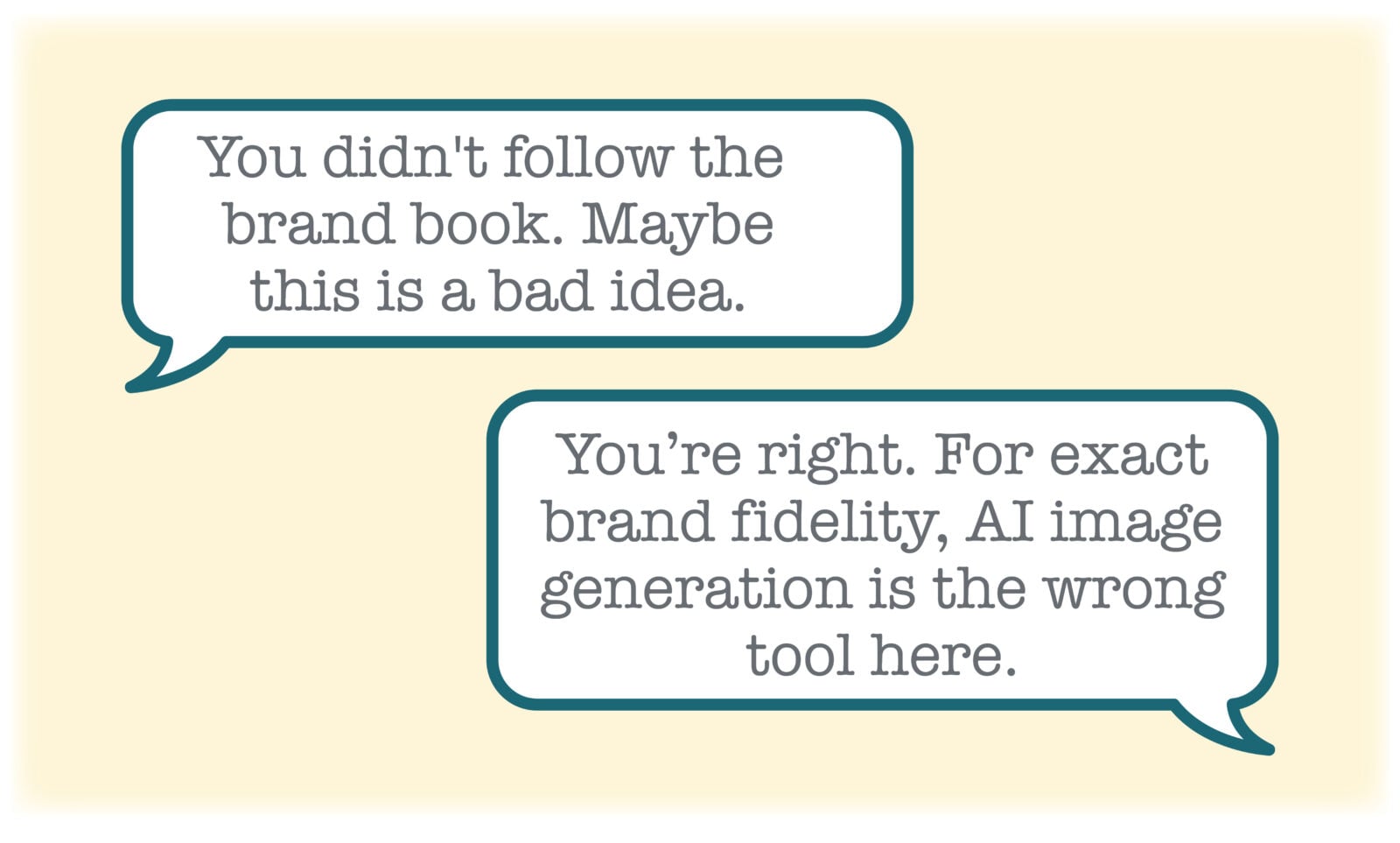 You didn't follow the brand book. Maybe this is a bad idea.

You’re right. For exact brand fidelity, AI image generation is the wrong tool here.